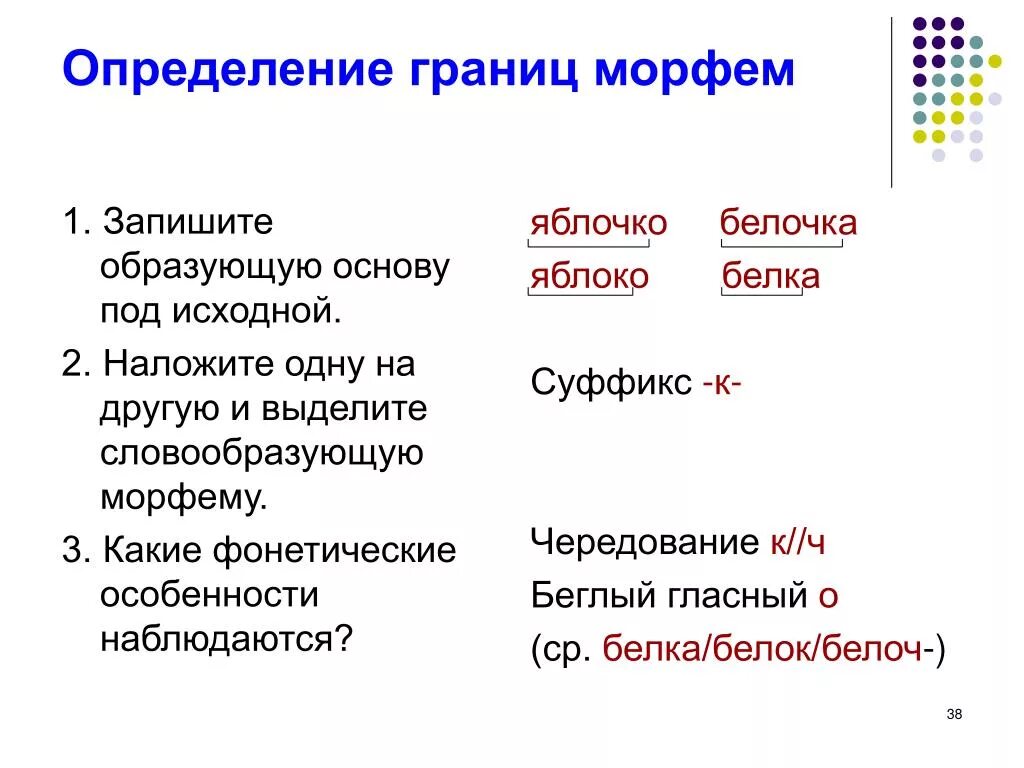 Определение границ морфем

1. Запишите образующую основу под исходной.

2. Наложите одну на другую и выделите словообразующую морфему.

3. Какие фонетические особенности наблюдаются?

яблочко белочка

яблоко белка

Суффикс -к-

Чередование к//ч

Беглый гласный о

(ср. белка/белок/белоч-)

38